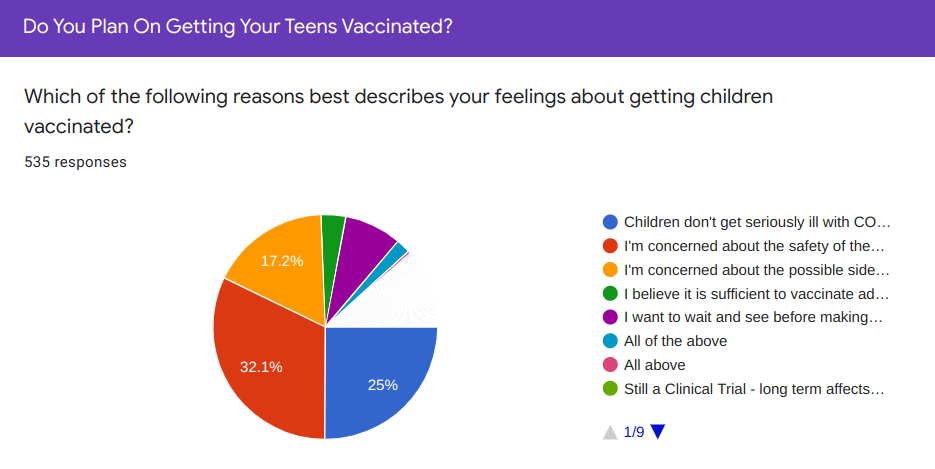 Do You Plan On Getting Your Teens Vaccinated?

Which of the following reasons best describes your feelings about getting children vaccinated?

535 responses

17.2%
32.1%
25%

Children don't get seriously ill with CO…
I'm concerned about the safety of the…
I'm concerned about the possible side…
I believe it is sufficient to vaccinate ad…
I want to wait and see before making…
All of the above
All above
Still a Clinical Trial - long term affects…

1/9